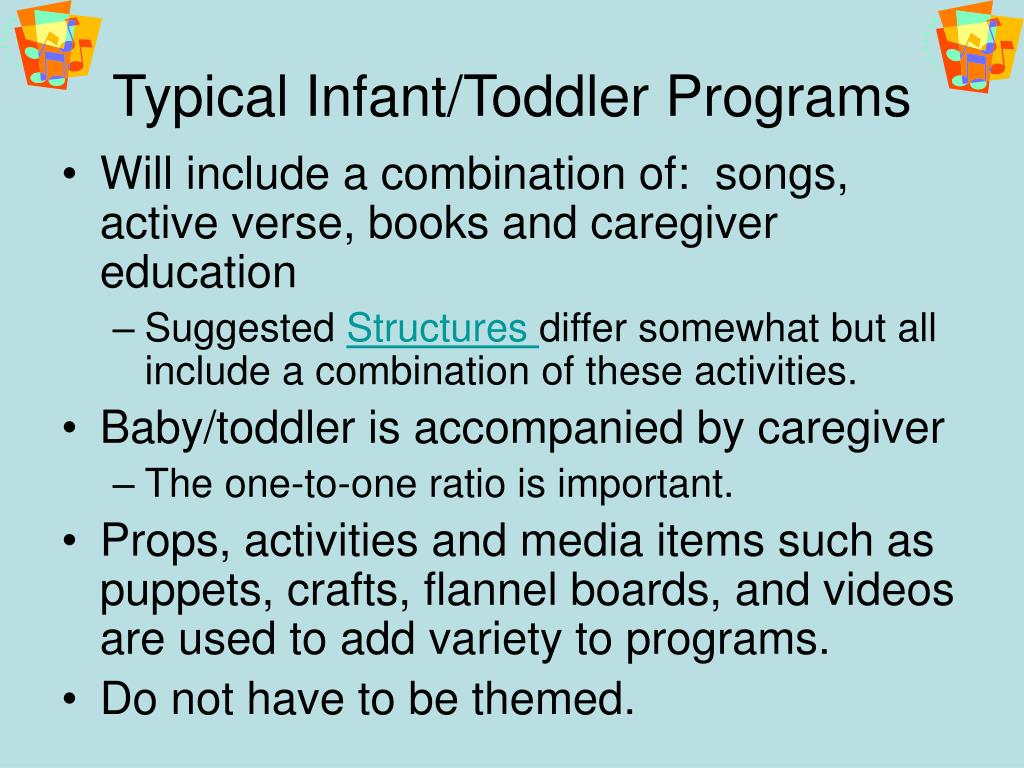 Typical Infant/Toddler Programs

• Will include a combination of: songs, active verse, books and caregiver education
– Suggested Structures differ somewhat but all include a combination of these activities.

• Baby/toddler is accompanied by caregiver
– The one-to-one ratio is important.

• Props, activities and media items such as puppets, crafts, flannel boards, and videos are used to add variety to programs.

• Do not have to be themed.